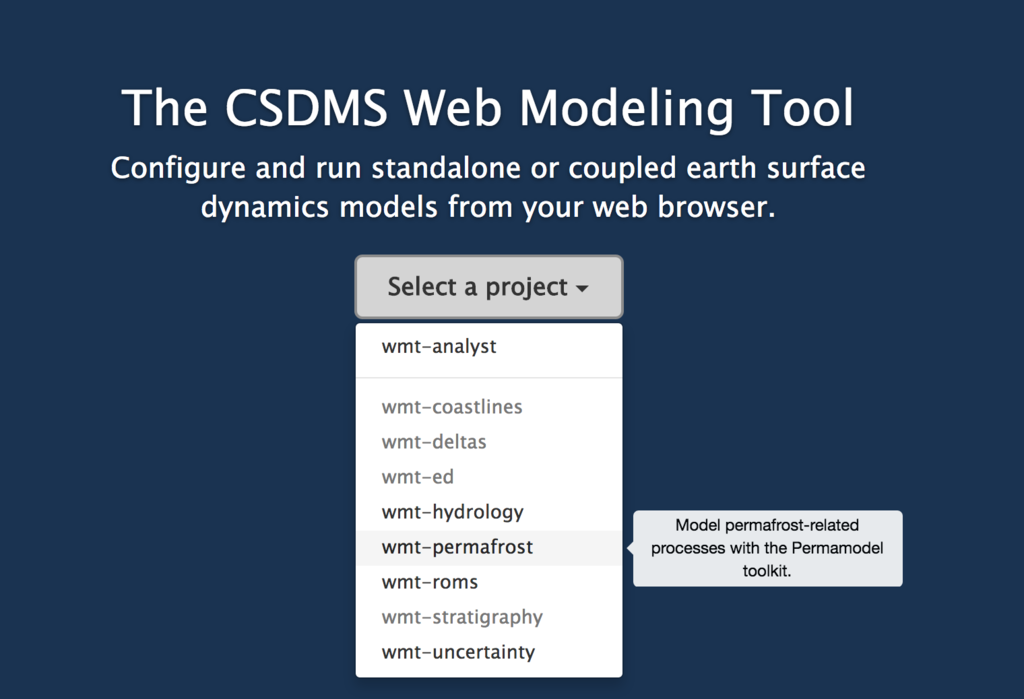 The CSDMS Web Modeling Tool

Configure and run standalone or coupled earth surface dynamics models from your web browser.

Select a project

wmt-analyst

wmt-coastlines
wmt-deltas
wmt-ed
wmt-hydrology
wmt-permafrost
wmt-roms
wmt-stratigraphy
wmt-uncertainty

Model permafrost-related processes with the Permamodel toolkit.